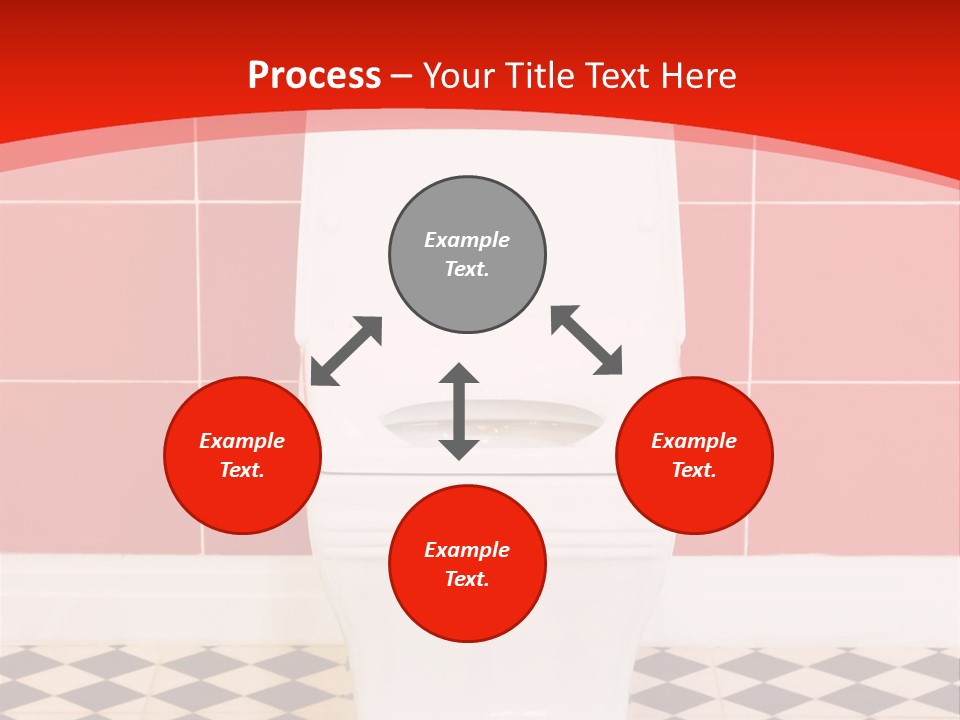 Process – Your Title Text Here

Example Text.

Example Text.

Example Text.

Example Text.